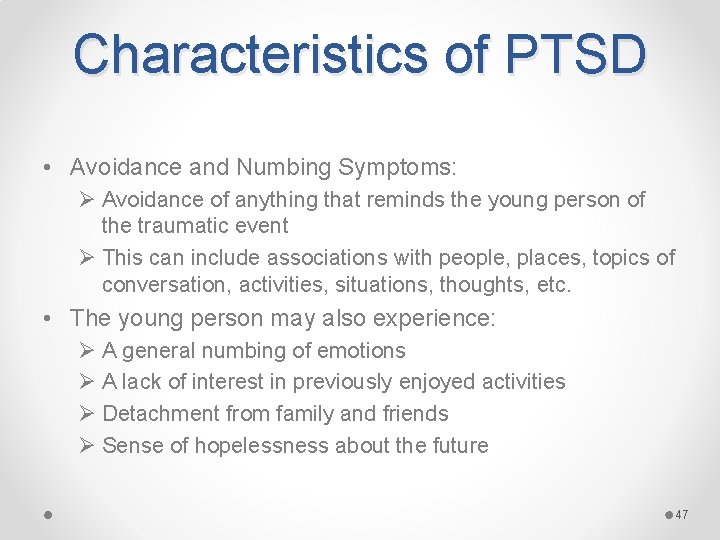 Characteristics of PTSD

• Avoidance and Numbing Symptoms:
  ➢ Avoidance of anything that reminds the young person of the traumatic event
  ➢ This can include associations with people, places, topics of conversation, activities, situations, thoughts, etc.
• The young person may also experience:
  ➢ A general numbing of emotions
  ➢ A lack of interest in previously enjoyed activities
  ➢ Detachment from family and friends
  ➢ Sense of hopelessness about the future

47